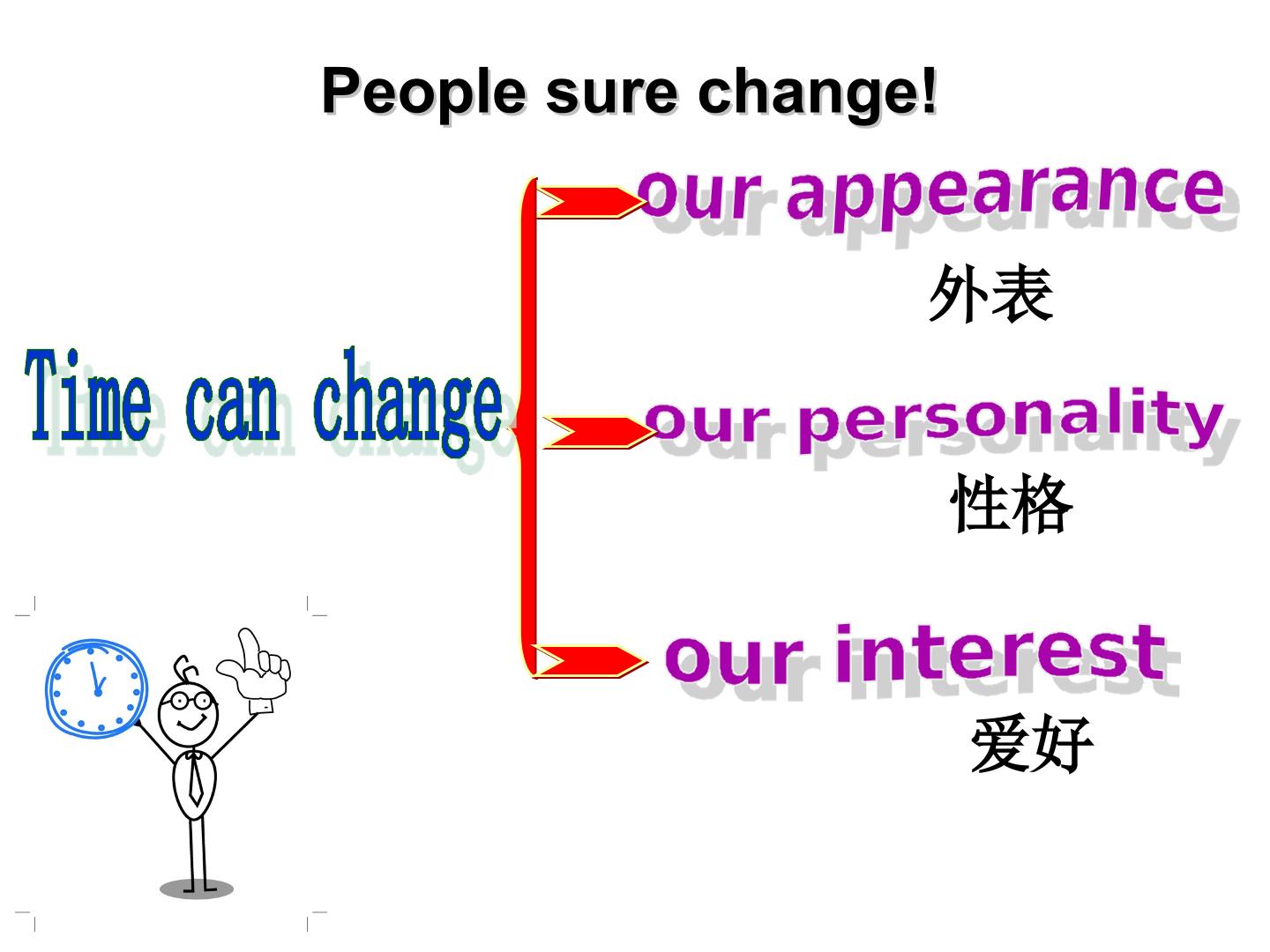 People sure change!

Time can change

our appearance

外表

our personality

性格

our interest

爱好